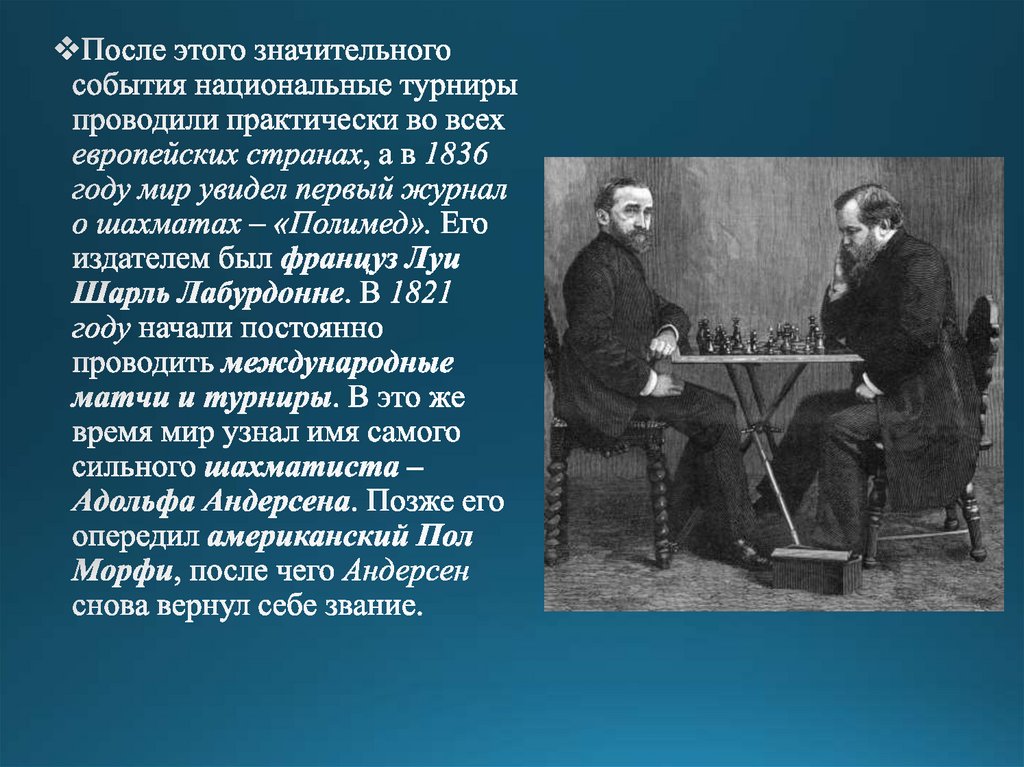 ❖После этого значительного события национальные турниры проводили практически во всех европейских странах, а в 1836 году мир увидел первый журнал о шахматах – «Полимед». Его издателем был француз Луи Шарль Лабурдонне. В 1821 году начали постоянно проводить международные матчи и турниры. В это же время мир узнал имя самого сильного шахматиста – Адольфа Андерсена. Позже его опередил американский Пол Морфи, после чего Андерсен снова вернул себе звание.